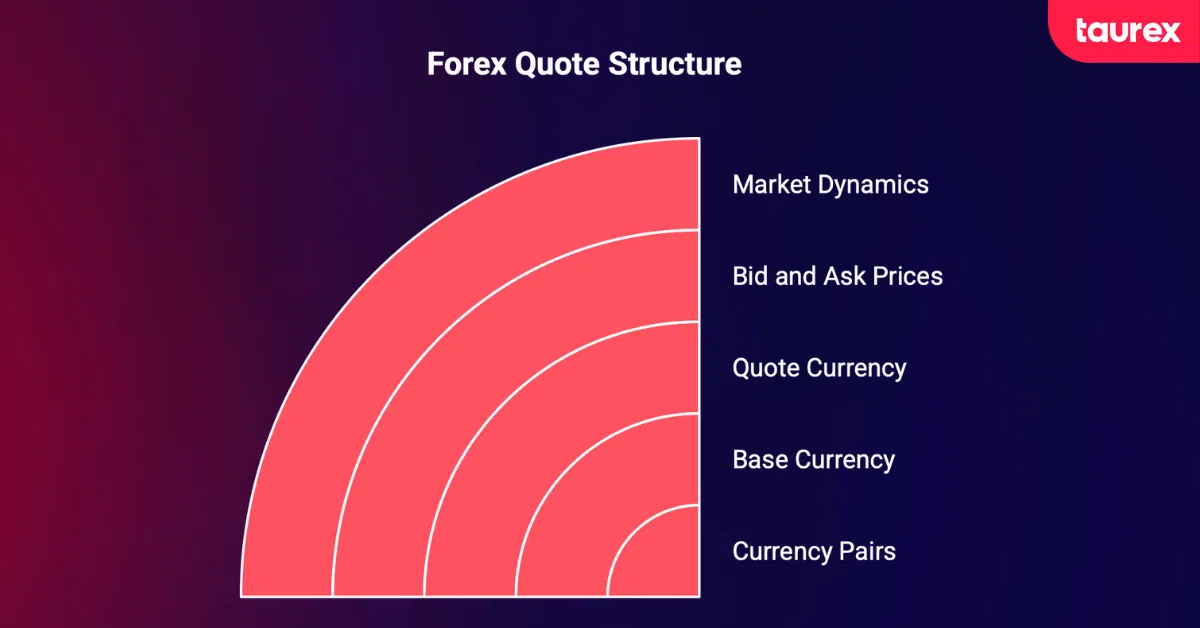 taurex

Forex Quote Structure

Market Dynamics

Bid and Ask Prices

Quote Currency

Base Currency

Currency Pairs